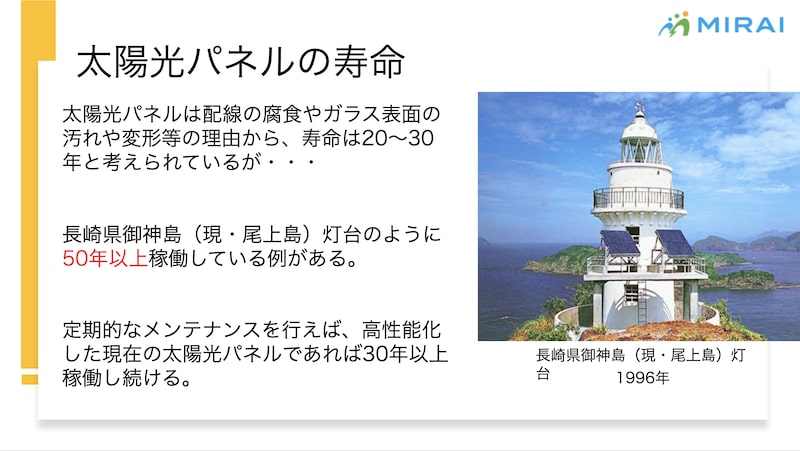 MIRAI

太陽光パネルの寿命

太陽光パネルは配線の腐食やガラス表面の汚れや変形等の理由から、寿命は20〜30年と考えられているが・・・

長崎県御神島（現・尾上島）灯台のように50年以上稼働している例がある。

定期的なメンテナンスを行えば、高性能化した現在の太陽光パネルであれば30年以上稼働し続ける。

長崎県御神島（現・尾上島）灯台　1996年